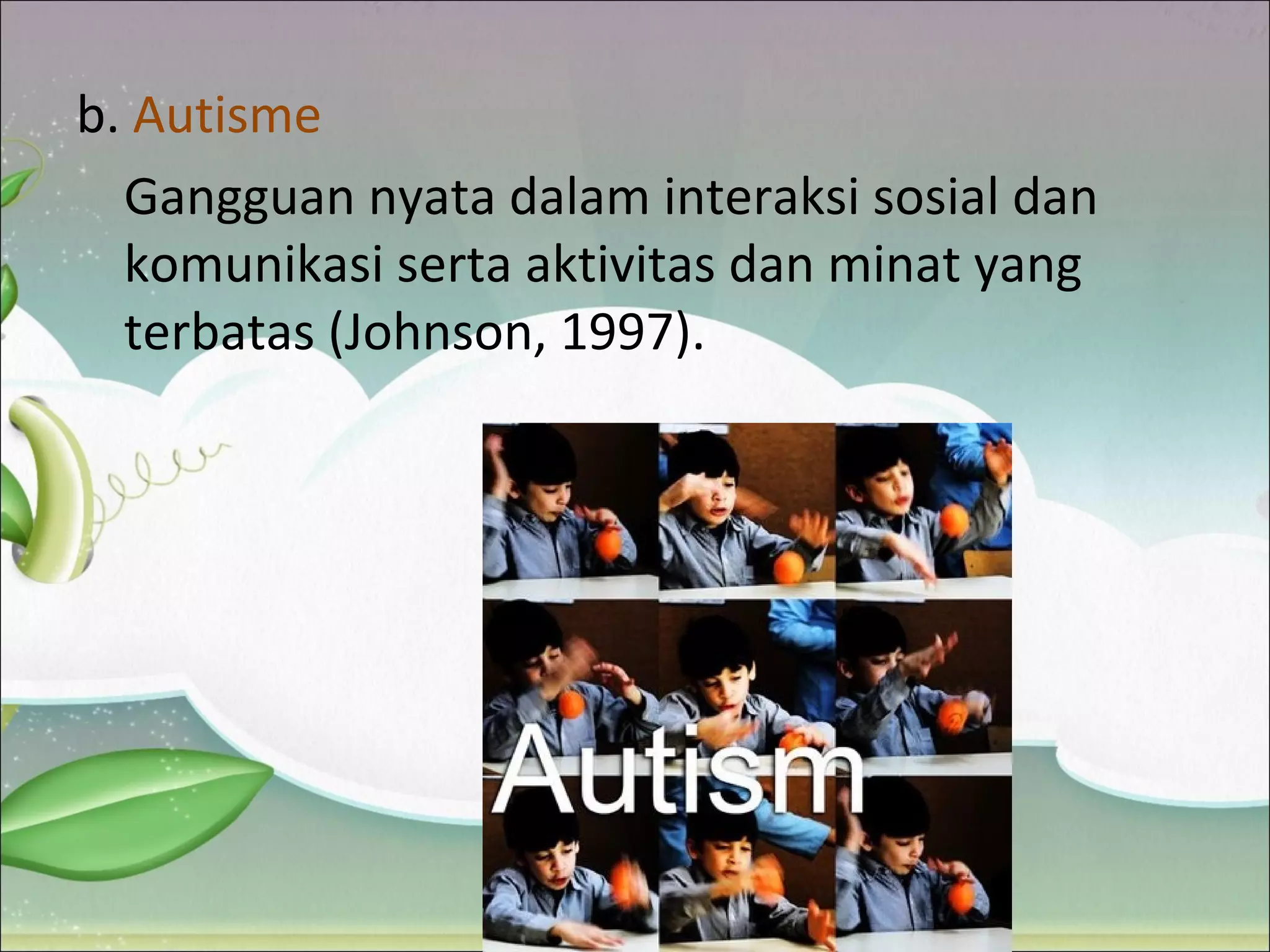 b. Autisme

Gangguan nyata dalam interaksi sosial dan komunikasi serta aktivitas dan minat yang terbatas (Johnson, 1997).

Autism